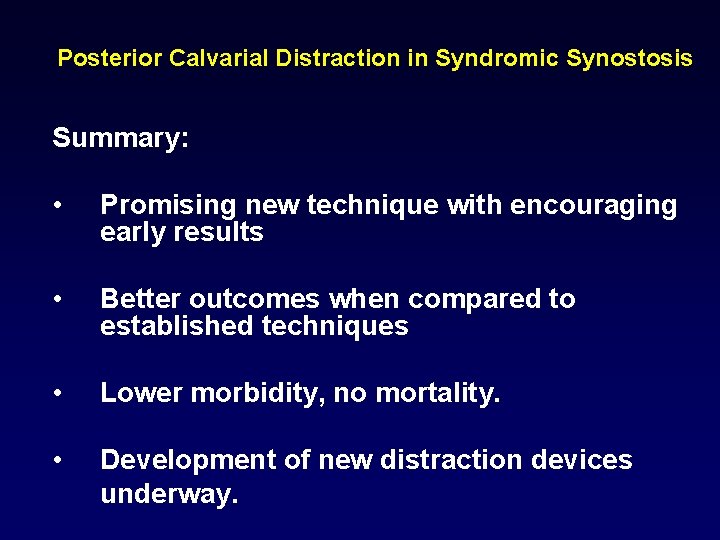 Posterior Calvarial Distraction in Syndromic Synostosis

Summary:

• Promising new technique with encouraging early results

• Better outcomes when compared to established techniques

• Lower morbidity, no mortality.

• Development of new distraction devices underway.